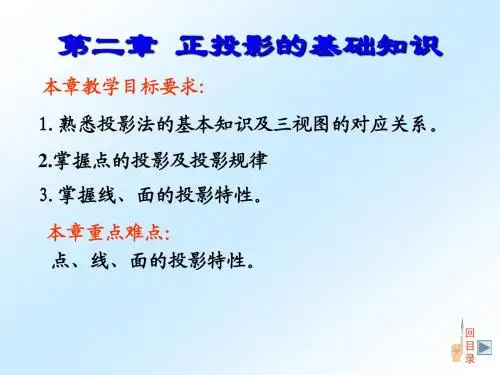 第二章 正投影的基础知识

本章教学目标要求:

1. 熟悉投影法的基本知识及三视图的对应关系。

2.掌握点的投影及投影规律

3. 掌握线、面的投影特性。

本章重点难点:

点、线、面的投影特性。

回目录